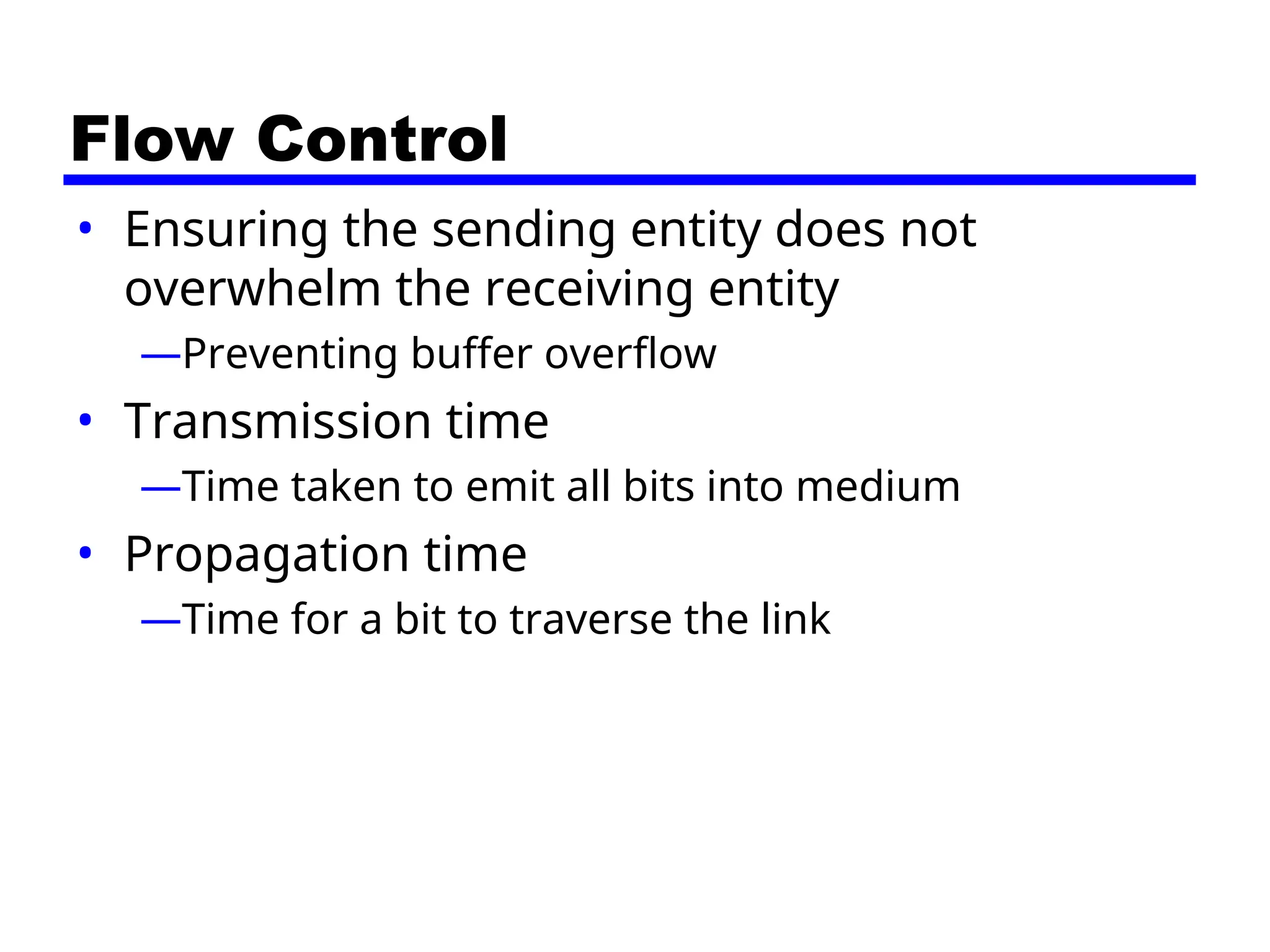 Flow Control

• Ensuring the sending entity does not overwhelm the receiving entity

—Preventing buffer overflow

• Transmission time

—Time taken to emit all bits into medium

• Propagation time

—Time for a bit to traverse the link